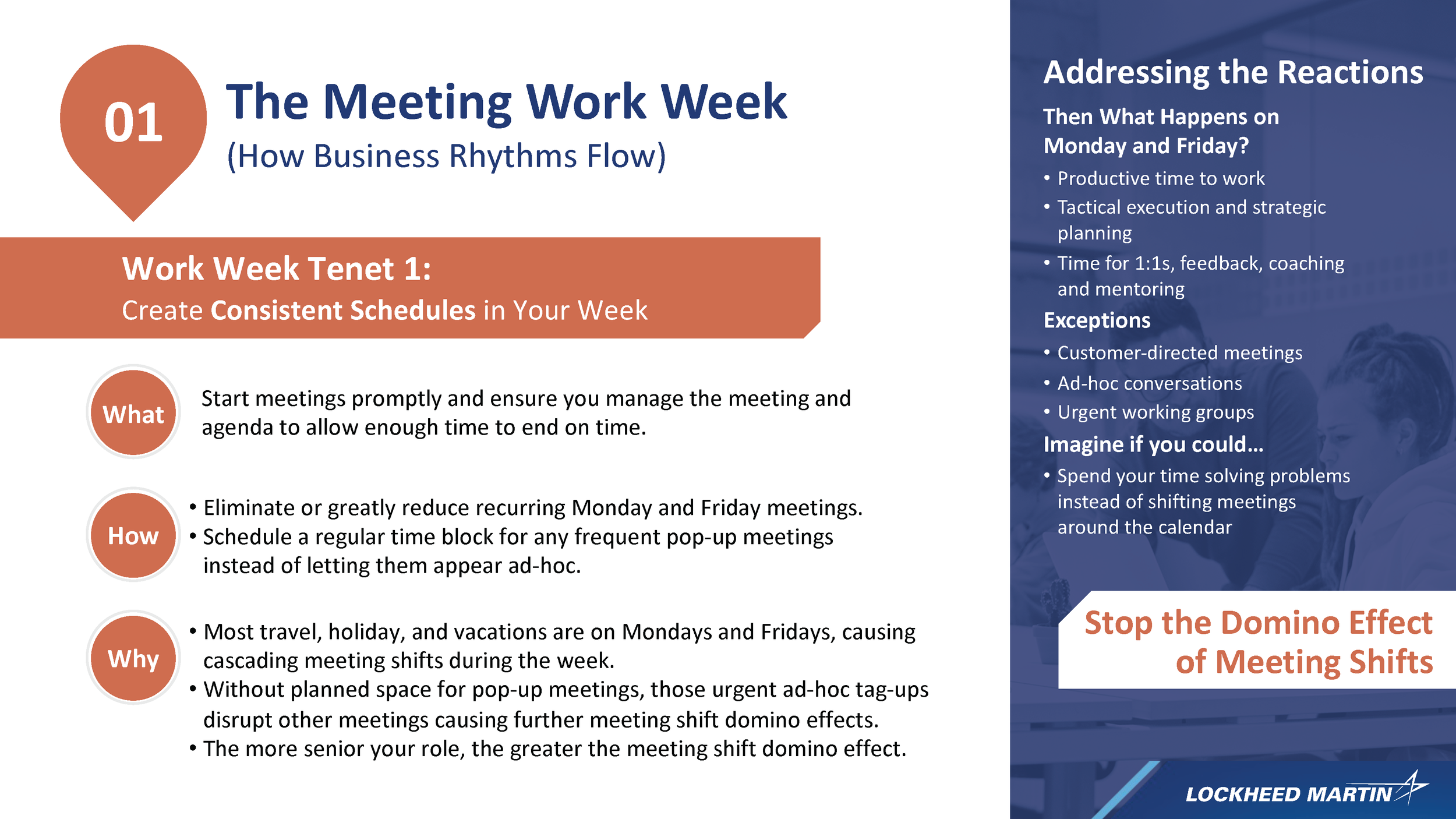 01

The Meeting Work Week
(How Business Rhythms Flow)

Work Week Tenet 1:
Create Consistent Schedules in Your Week

What

Start meetings promptly and ensure you manage the meeting and agenda to allow enough time to end on time.

How

• Eliminate or greatly reduce recurring Monday and Friday meetings.
• Schedule a regular time block for any frequent pop-up meetings instead of letting them appear ad-hoc.

Why

• Most travel, holiday, and vacations are on Mondays and Fridays, causing cascading meeting shifts during the week.
• Without planned space for pop-up meetings, those urgent ad-hoc tag-ups disrupt other meetings causing further meeting shift domino effects.
• The more senior your role, the greater the meeting shift domino effect.

Addressing the Reactions

Then What Happens on Monday and Friday?
• Productive time to work
• Tactical execution and strategic planning
• Time for 1:1s, feedback, coaching and mentoring

Exceptions
• Customer-directed meetings
• Ad-hoc conversations
• Urgent working groups

Imagine if you could…
• Spend your time solving problems instead of shifting meetings around the calendar

Stop the Domino Effect of Meeting Shifts

LOCKHEED MARTIN